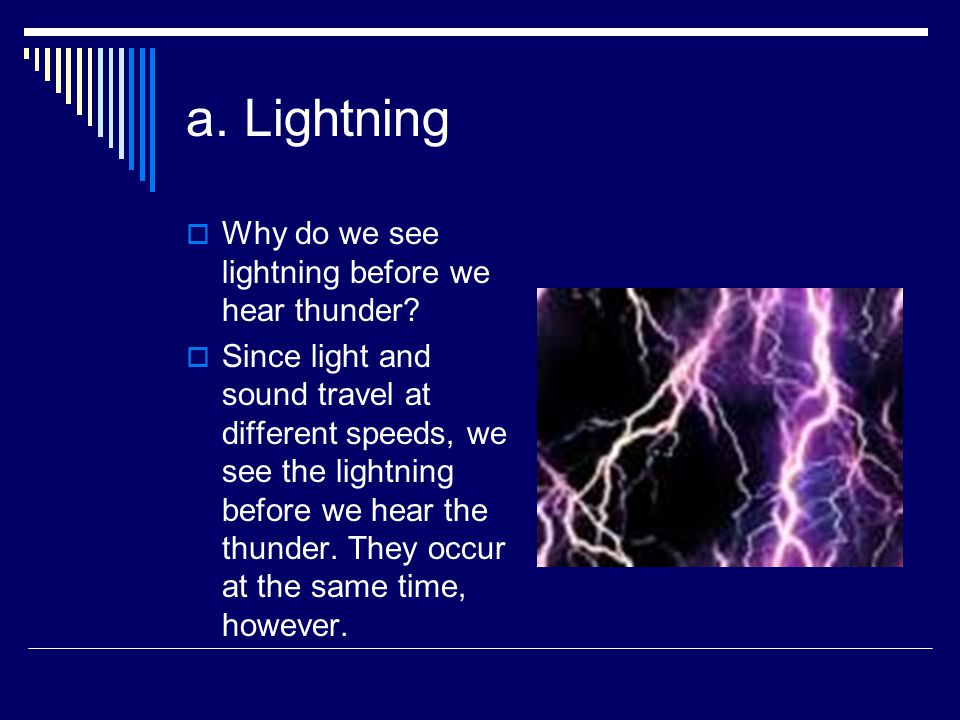 a. Lightning

Why do we see lightning before we hear thunder?

Since light and sound travel at different speeds, we see the lightning before we hear the thunder. They occur at the same time, however.